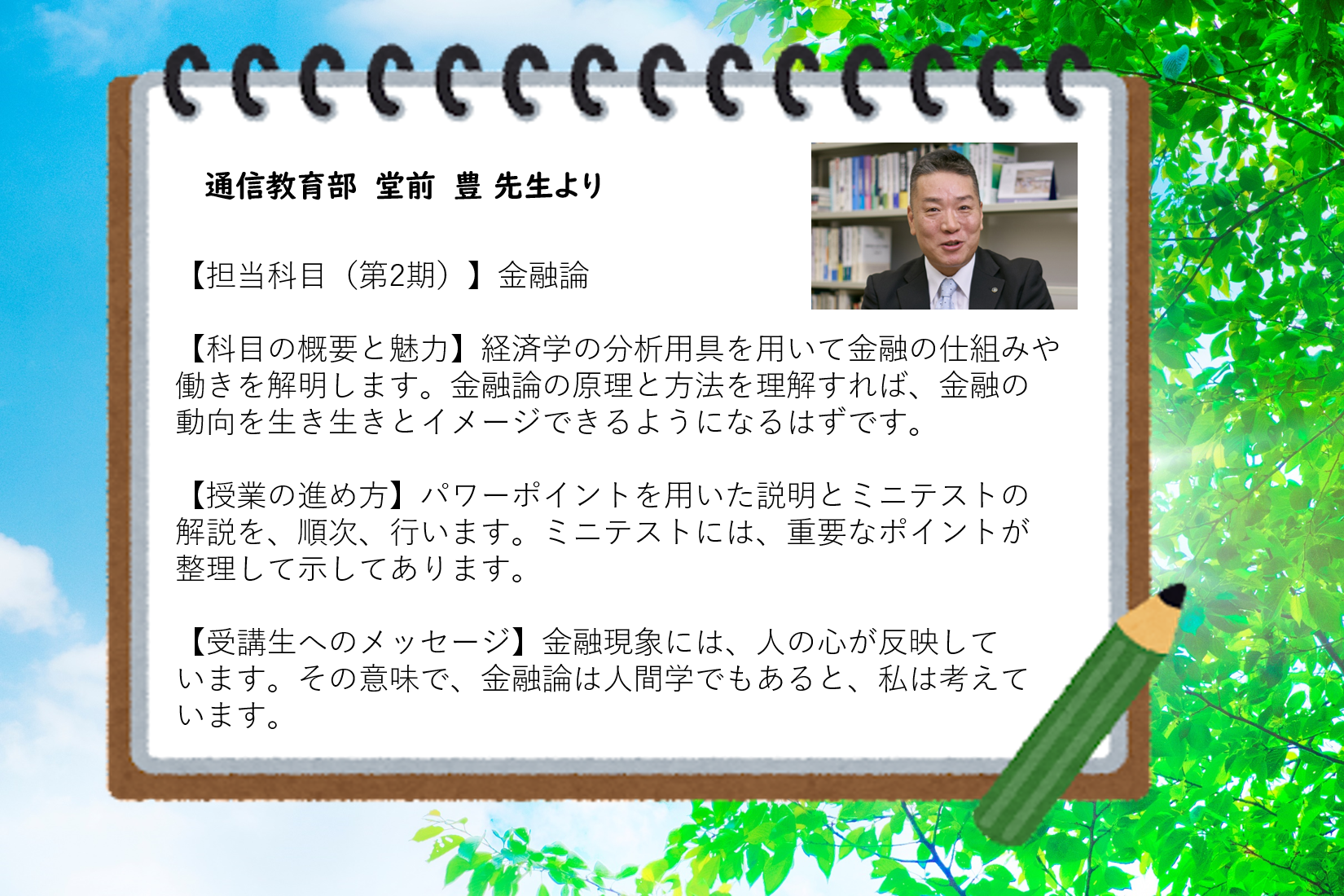 通信教育部 堂前 豊 先生より

【担当科目（第2期）】金融論

【科目の概要と魅力】経済学の分析用具を用いて金融の仕組みや働きを解明します。金融論の原理と方法を理解すれば、金融の動向を生き生きとイメージできるようになるはずです。

【授業の進め方】パワーポイントを用いた説明とミニテストの解説を、順次、行います。ミニテストには、重要なポイントが整理して示してあります。

【受講生へのメッセージ】金融現象には、人の心が反映しています。その意味で、金融論は人間学でもあると、私は考えています。